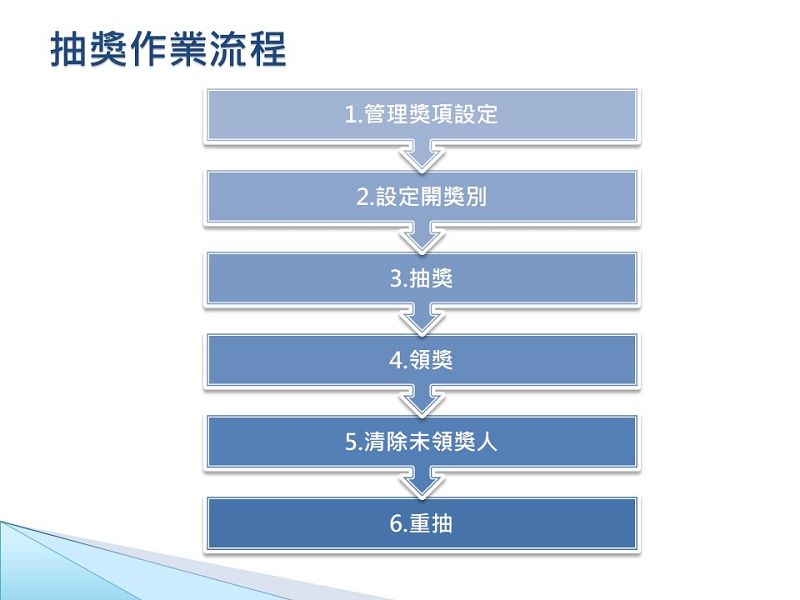 抽獎作業流程

1.管理獎項設定

2.設定開獎別

3.抽獎

4.領獎

5.清除未領獎人

6.重抽